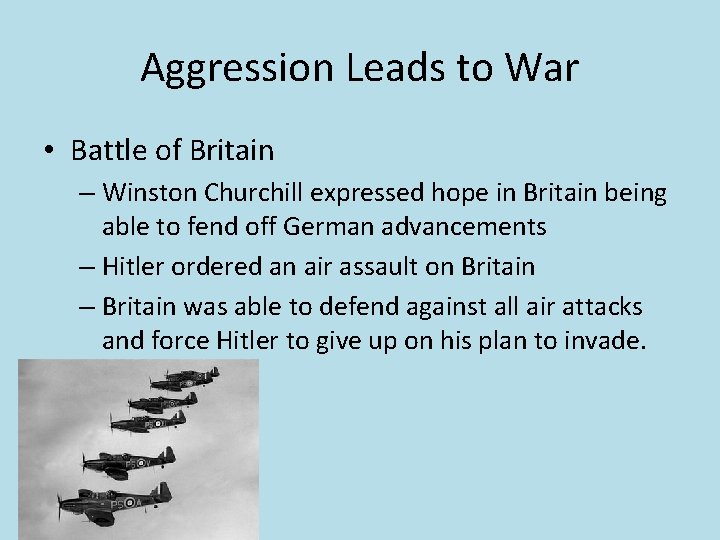 Aggression Leads to War

• Battle of Britain
– Winston Churchill expressed hope in Britain being able to fend off German advancements
– Hitler ordered an air assault on Britain
– Britain was able to defend against all air attacks and force Hitler to give up on his plan to invade.

PS A